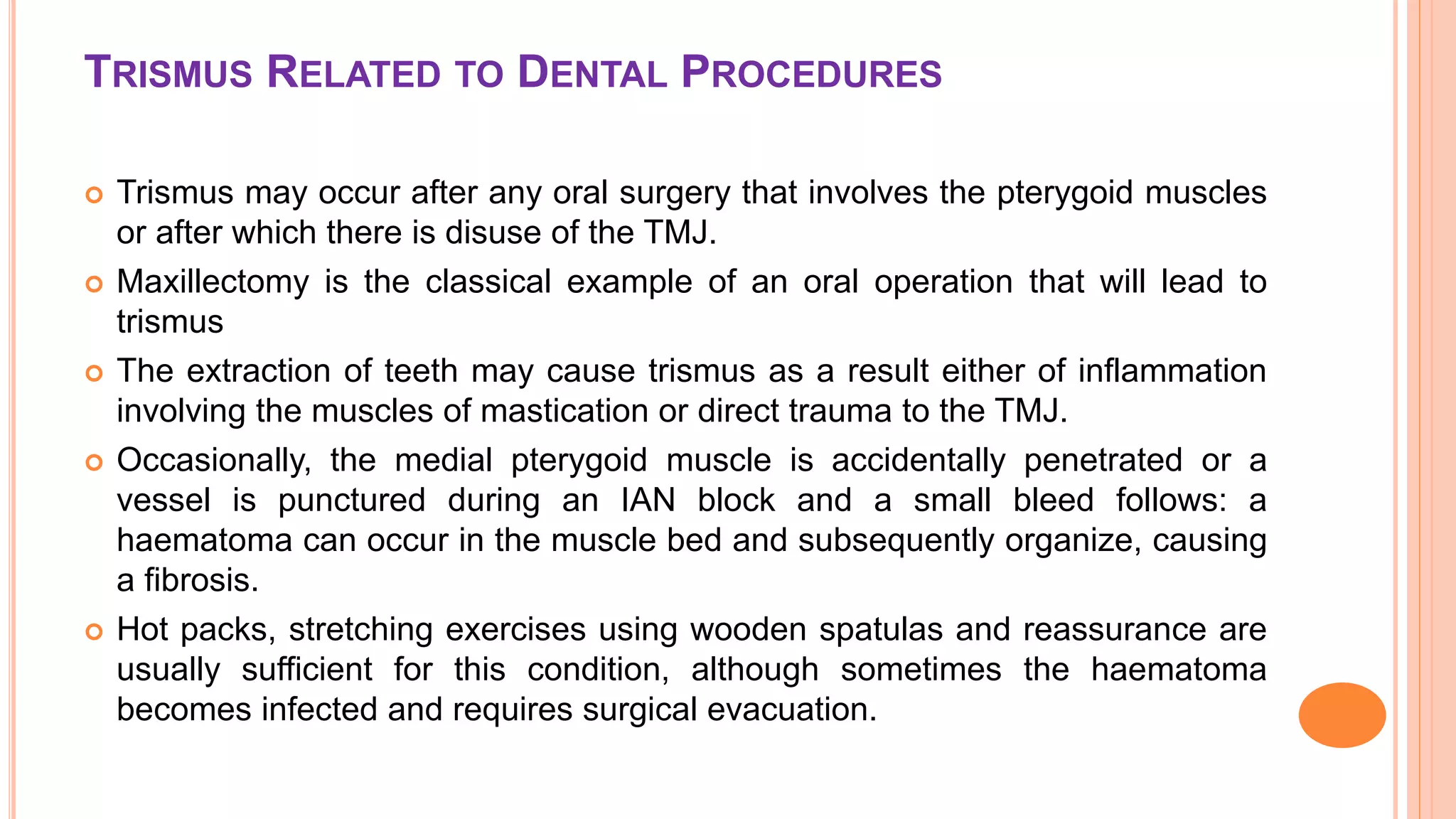 TRISMUS RELATED TO DENTAL PROCEDURES

Trismus may occur after any oral surgery that involves the pterygoid muscles or after which there is disuse of the TMJ.

Maxillectomy is the classical example of an oral operation that will lead to trismus

The extraction of teeth may cause trismus as a result either of inflammation involving the muscles of mastication or direct trauma to the TMJ.

Occasionally, the medial pterygoid muscle is accidentally penetrated or a vessel is punctured during an IAN block and a small bleed follows: a haematoma can occur in the muscle bed and subsequently organize, causing a fibrosis.

Hot packs, stretching exercises using wooden spatulas and reassurance are usually sufficient for this condition, although sometimes the haematoma becomes infected and requires surgical evacuation.